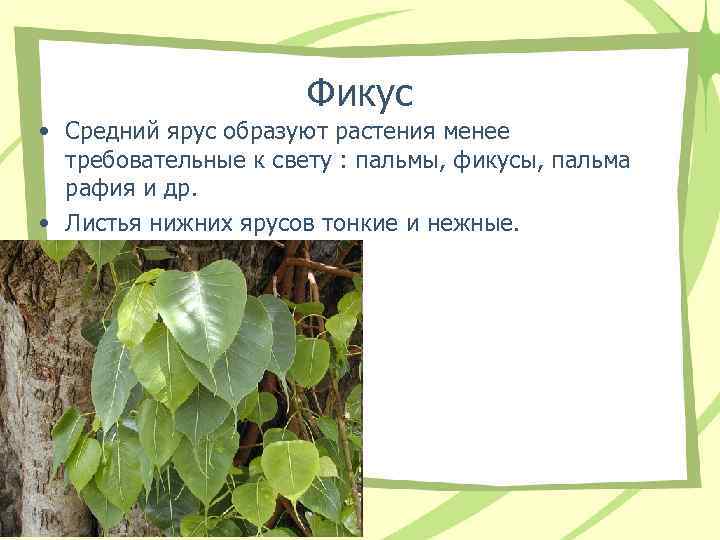 Фикус

• Средний ярус образуют растения менее требовательные к свету : пальмы, фикусы, пальма рафия и др.

• Листья нижних ярусов тонкие и нежные.